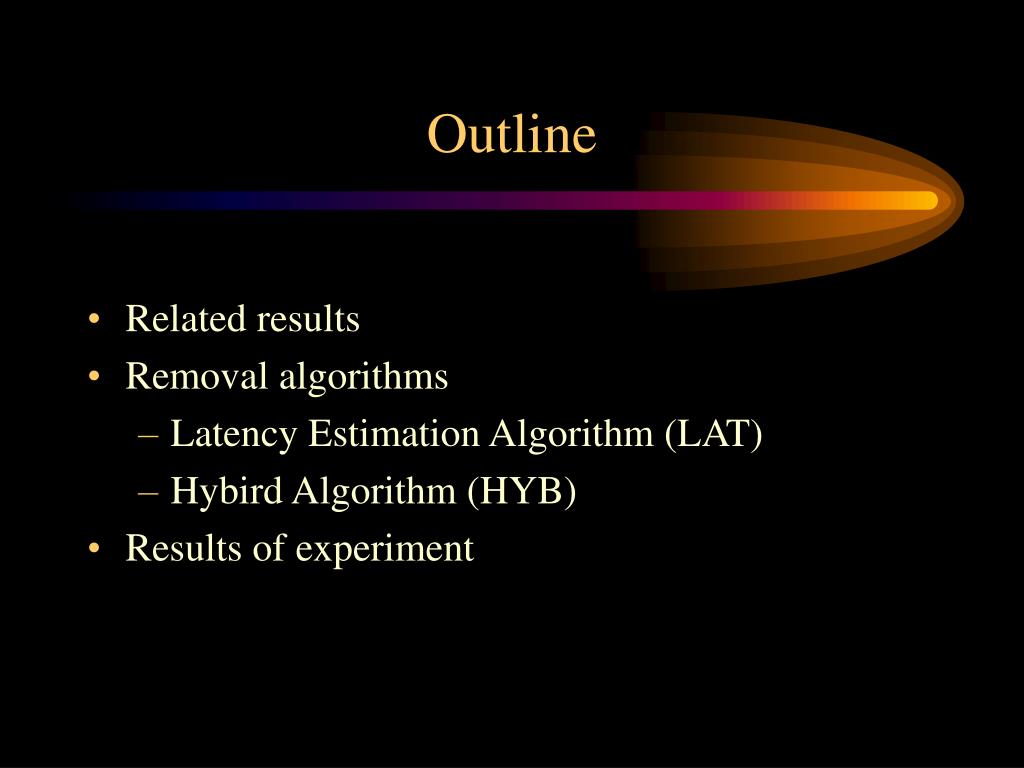 Outline

• Related results
• Removal algorithms
– Latency Estimation Algorithm (LAT)
– Hybird Algorithm (HYB)
• Results of experiment